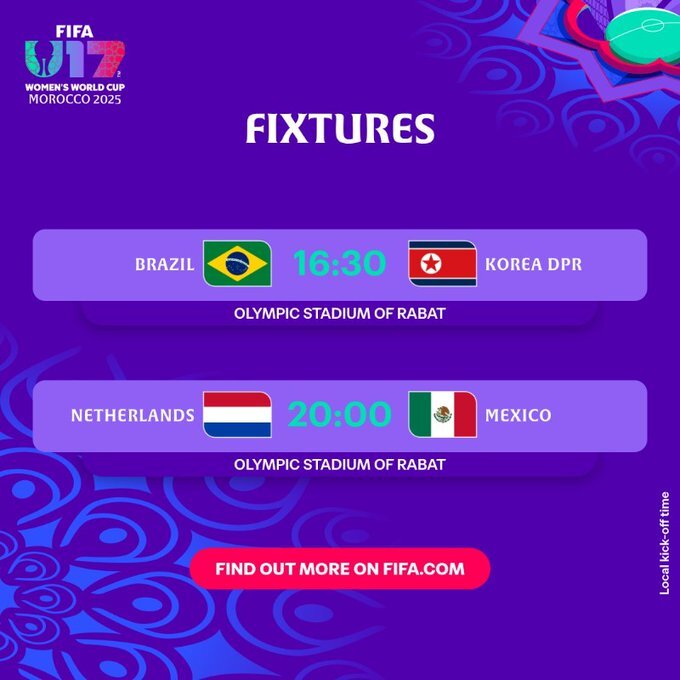 FIFA U17 WOMEN'S WORLD CUP MOROCCO 2025

FIXTURES

BRAZIL 16:30 KOREA DPR
OLYMPIC STADIUM OF RABAT

NETHERLANDS 20:00 MEXICO
OLYMPIC STADIUM OF RABAT

FIND OUT MORE ON FIFA.COM

Local kick-off time